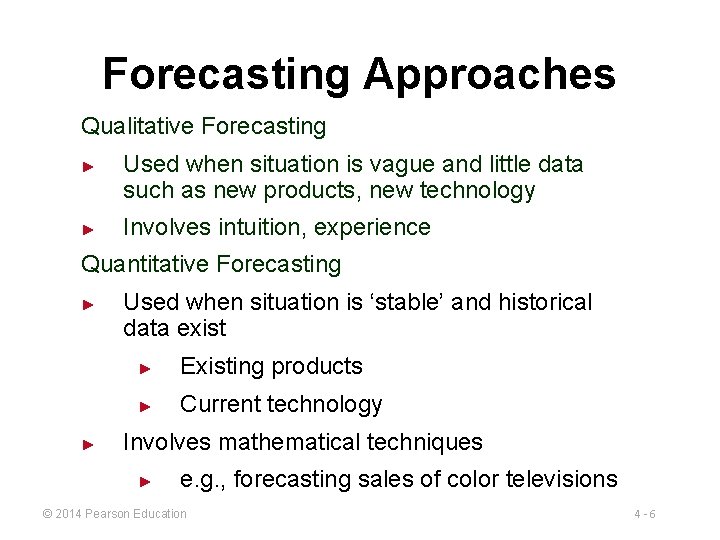 Forecasting Approaches

Qualitative Forecasting

► Used when situation is vague and little data such as new products, new technology

► Involves intuition, experience

Quantitative Forecasting

► Used when situation is ‘stable’ and historical data exist

► Existing products

► Current technology

► Involves mathematical techniques

► e.g., forecasting sales of color televisions

© 2014 Pearson Education

4 - 6